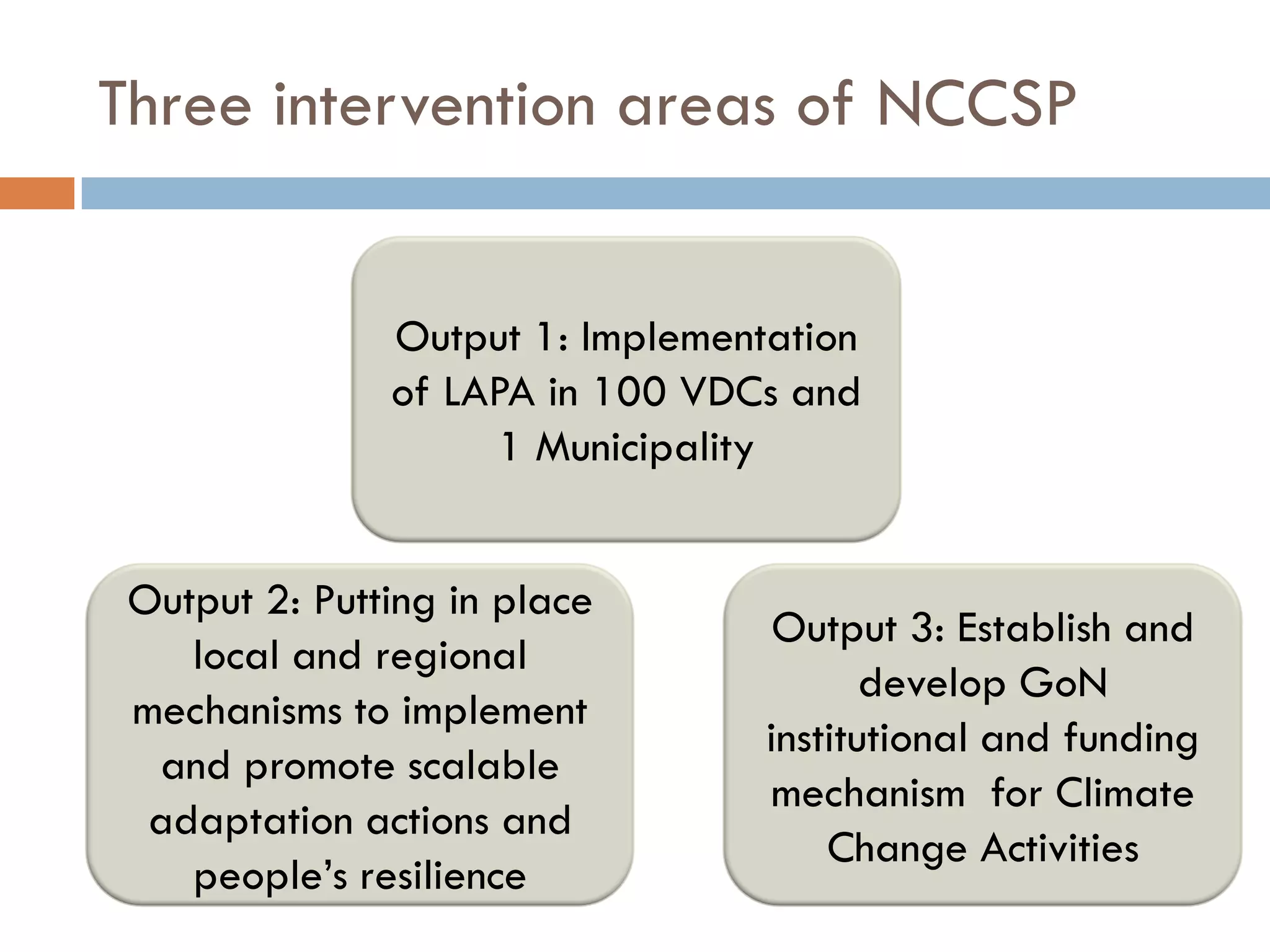 Three intervention areas of NCCSP

Output 1: Implementation of LAPA in 100 VDCs and 1 Municipality

Output 2: Putting in place local and regional mechanisms to implement and promote scalable adaptation actions and people's resilience

Output 3: Establish and develop GoN institutional and funding mechanism for Climate Change Activities